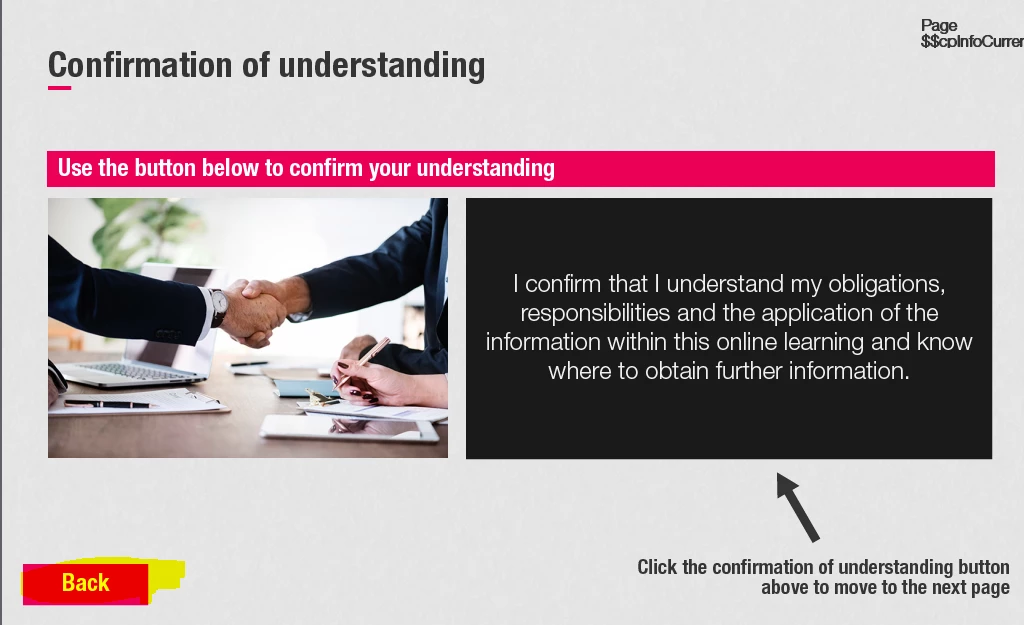 Page
$$cpInfoCurren

Confirmation of understanding

Use the button below to confirm your understanding

I confirm that I understand my obligations, responsibilities and the application of the information within this online learning and know where to obtain further information.

Back

Click the confirmation of understanding button above to move to the next page